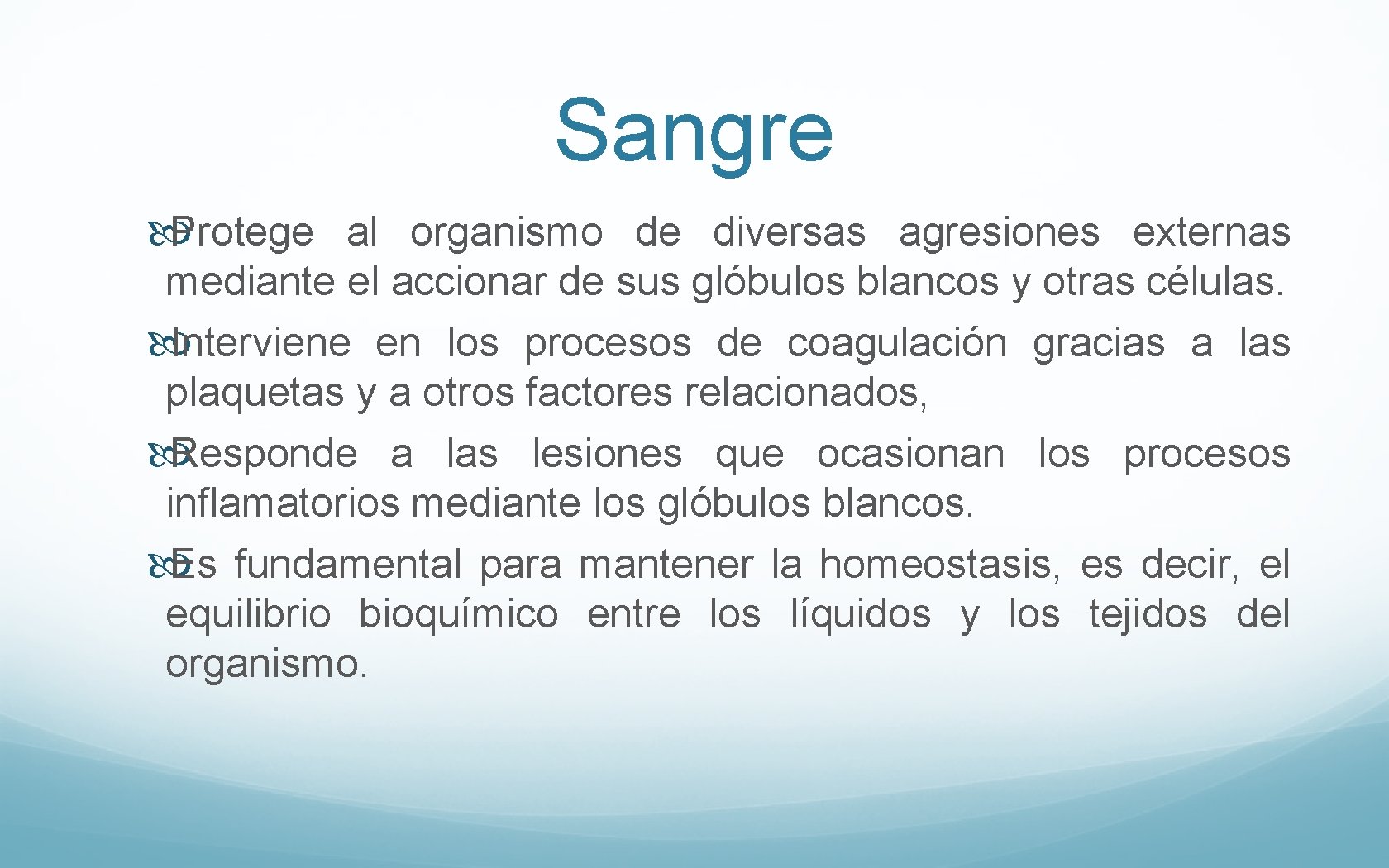 Sangre

Protege al organismo de diversas agresiones externas mediante el accionar de sus glóbulos blancos y otras células.

Interviene en los procesos de coagulación gracias a las plaquetas y a otros factores relacionados,

Responde a las lesiones que ocasionan los procesos inflamatorios mediante los glóbulos blancos.

Es fundamental para mantener la homeostasis, es decir, el equilibrio bioquímico entre los líquidos y los tejidos del organismo.